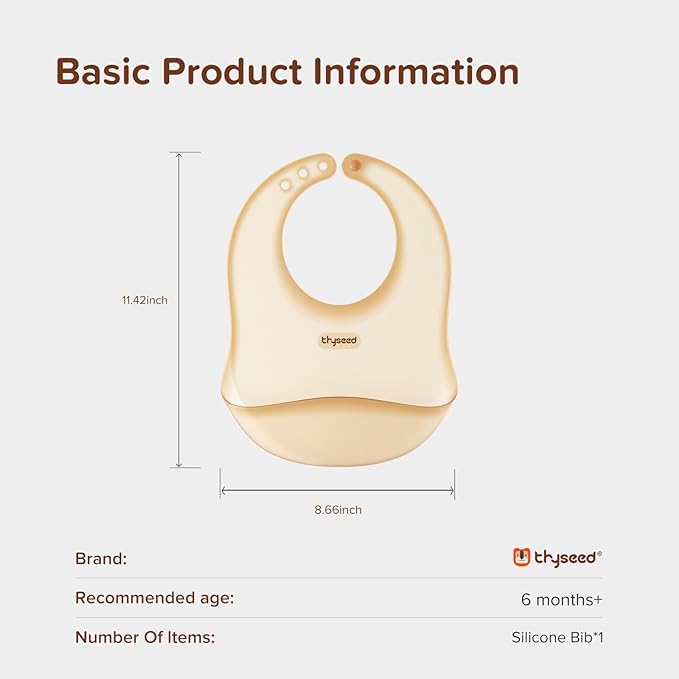 Basic Product Information

11.42inch

thyseed

8.66inch

| Brand: | thyseed® |
|---|---|
| Recommended age: | 6 months+ |
| Number Of Items: | Silicone Bib*1 |